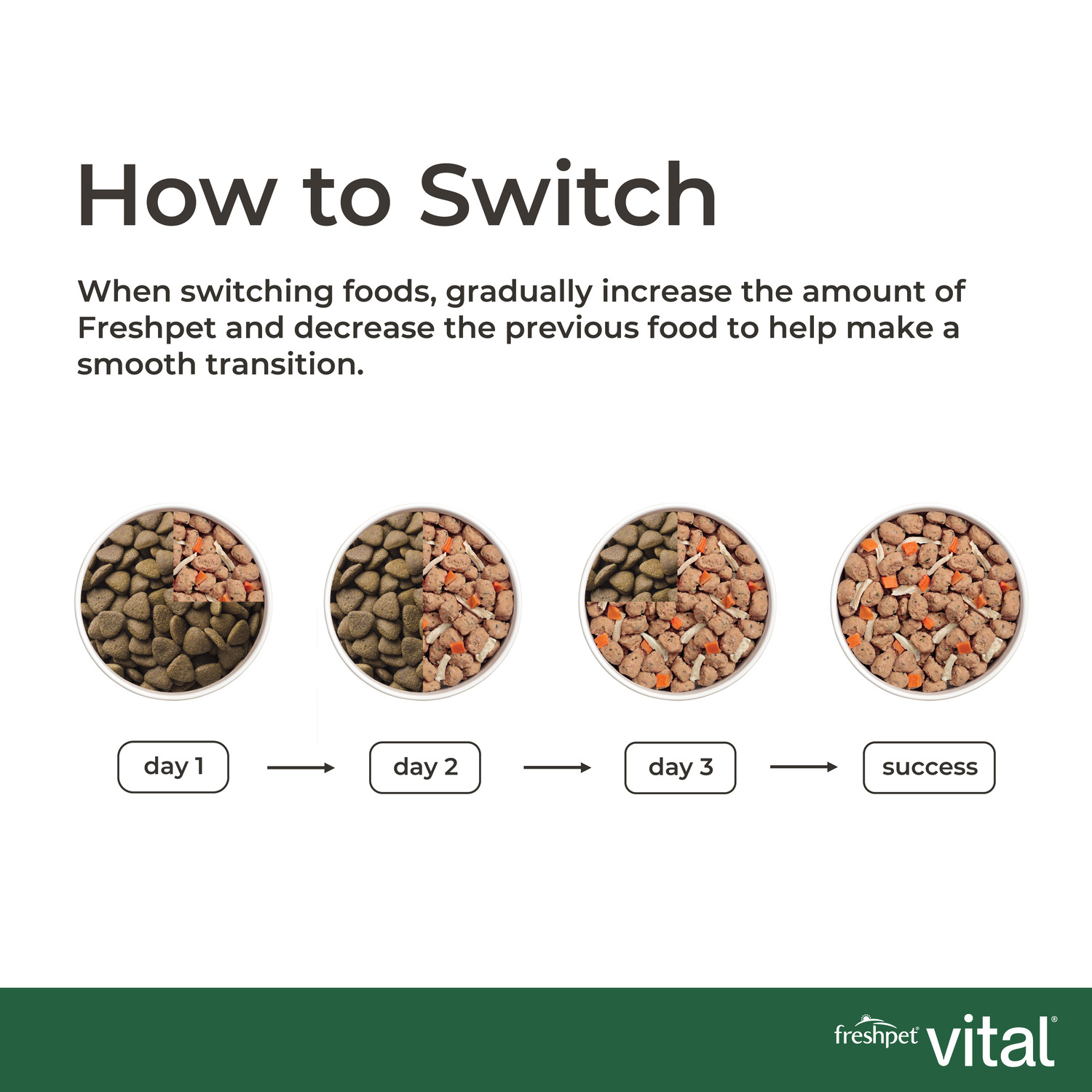 How to Switch

When switching foods, gradually increase the amount of Freshpet and decrease the previous food to help make a smooth transition.

day 1

day 2

day 3

success

freshpet® vital®